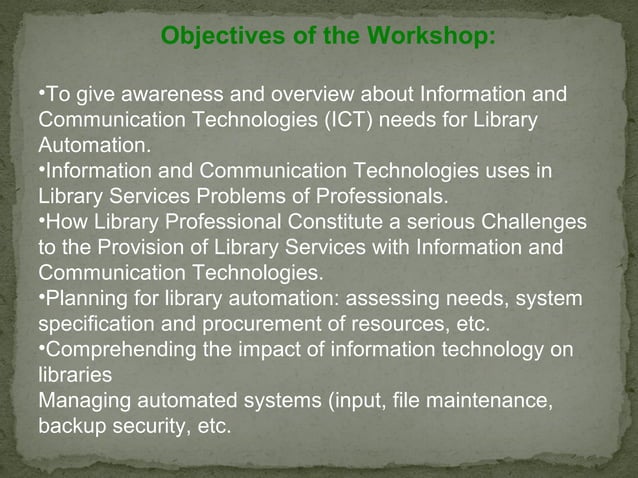 Objectives of the Workshop:

•To give awareness and overview about Information and Communication Technologies (ICT) needs for Library Automation.
•Information and Communication Technologies uses in Library Services Problems of Professionals.
•How Library Professional Constitute a serious Challenges to the Provision of Library Services with Information and Communication Technologies.
•Planning for library automation: assessing needs, system specification and procurement of resources, etc.
•Comprehending the impact of information technology on libraries
Managing automated systems (input, file maintenance, backup security, etc.